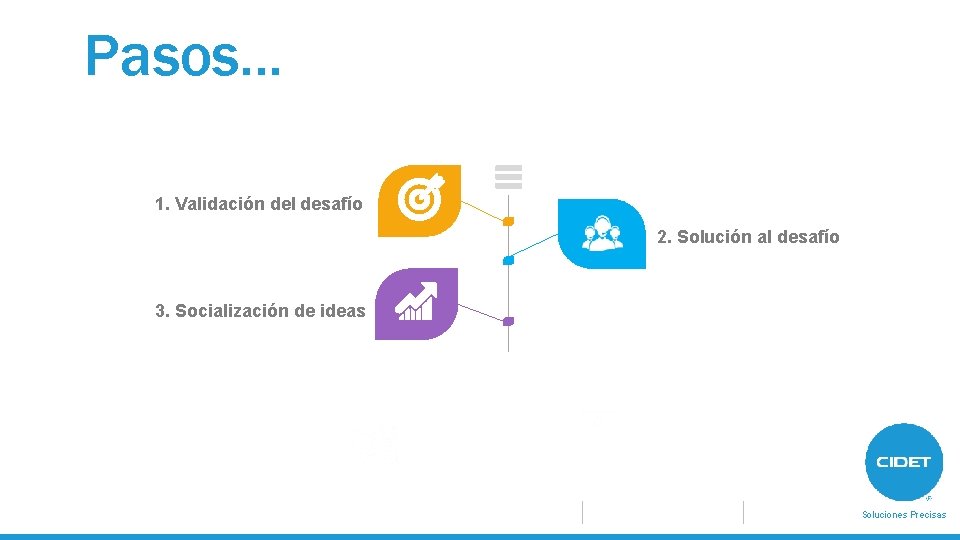 Pasos…

1. Validación del desafío

2. Solución al desafío

3. Socialización de ideas

CIDET

Soluciones Precisas